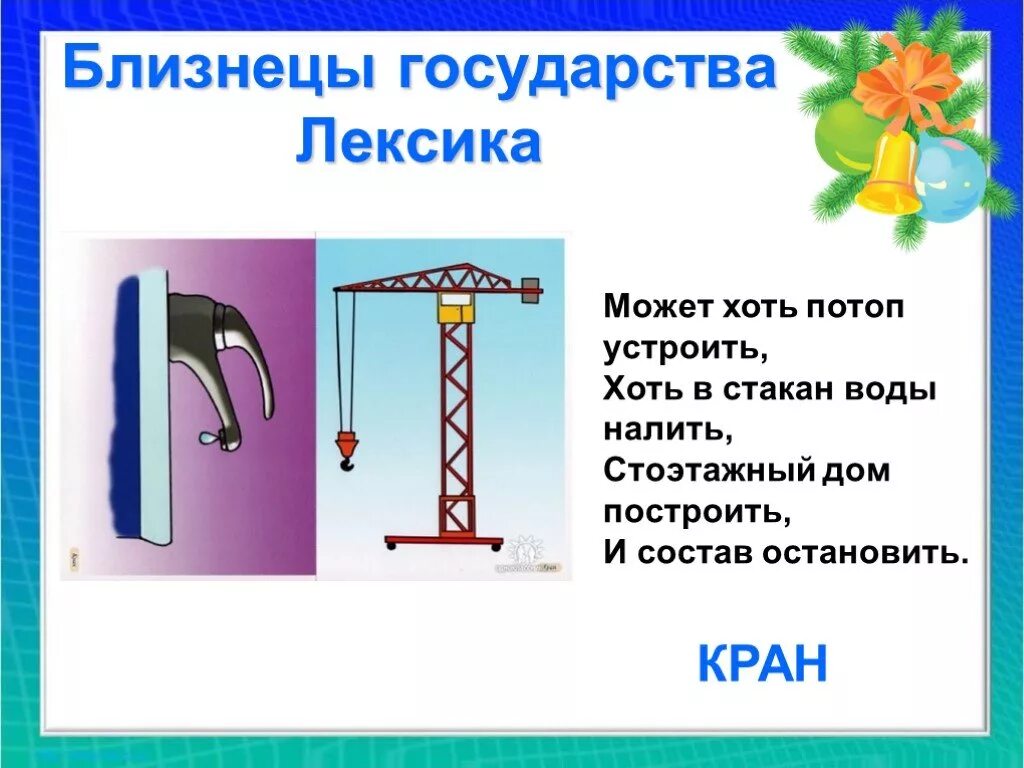 Близнецы государства
Лексика

Может хоть потоп устроить,
Хоть в стакан воды налить,
Стоэтажный дом построить,
И состав остановить.

КРАН